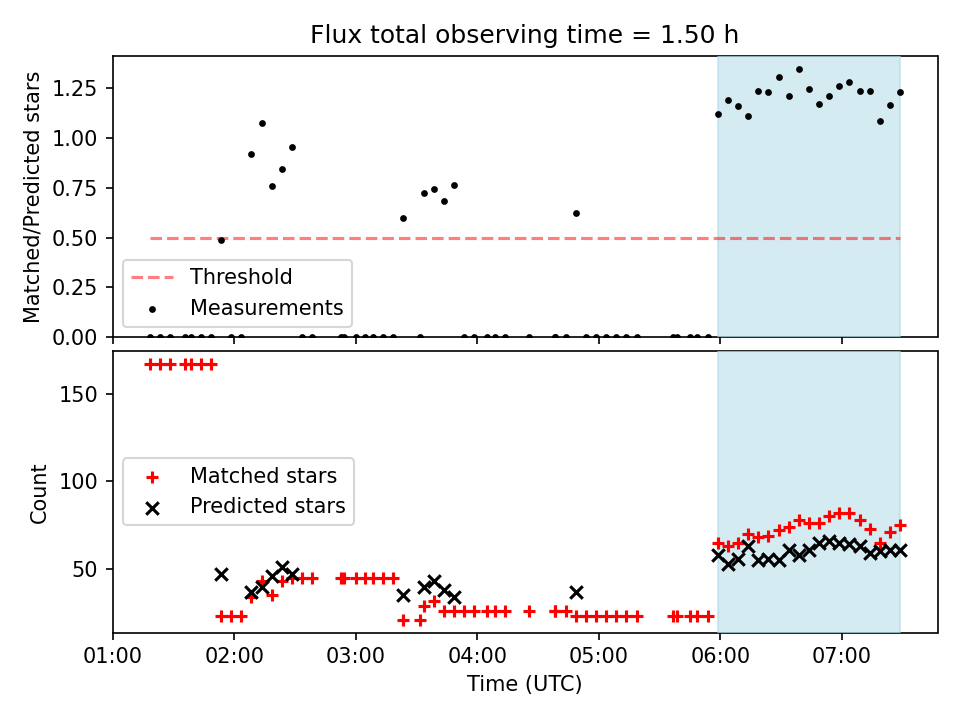 Flux total observing time = 1.50 h

Matched/Predicted stars

1.25
1.00
0.75
0.50
0.25
0.00

Threshold
Measurements

Count

150
100
50

Matched stars
Predicted stars

01:00 02:00 03:00 04:00 05:00 06:00 07:00

Time (UTC)